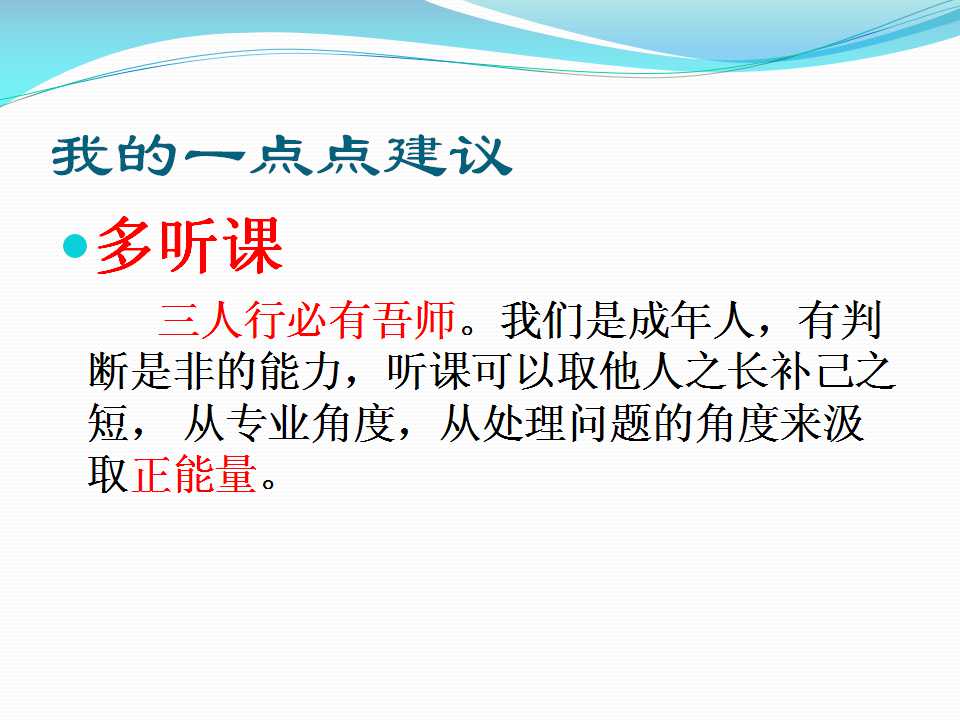 我的一点点建议

多听课

三人行必有吾师。我们是成年人，有判断是非的能力，听课可以取他人之长补己之短， 从专业角度，从处理问题的角度来汲取正能量。